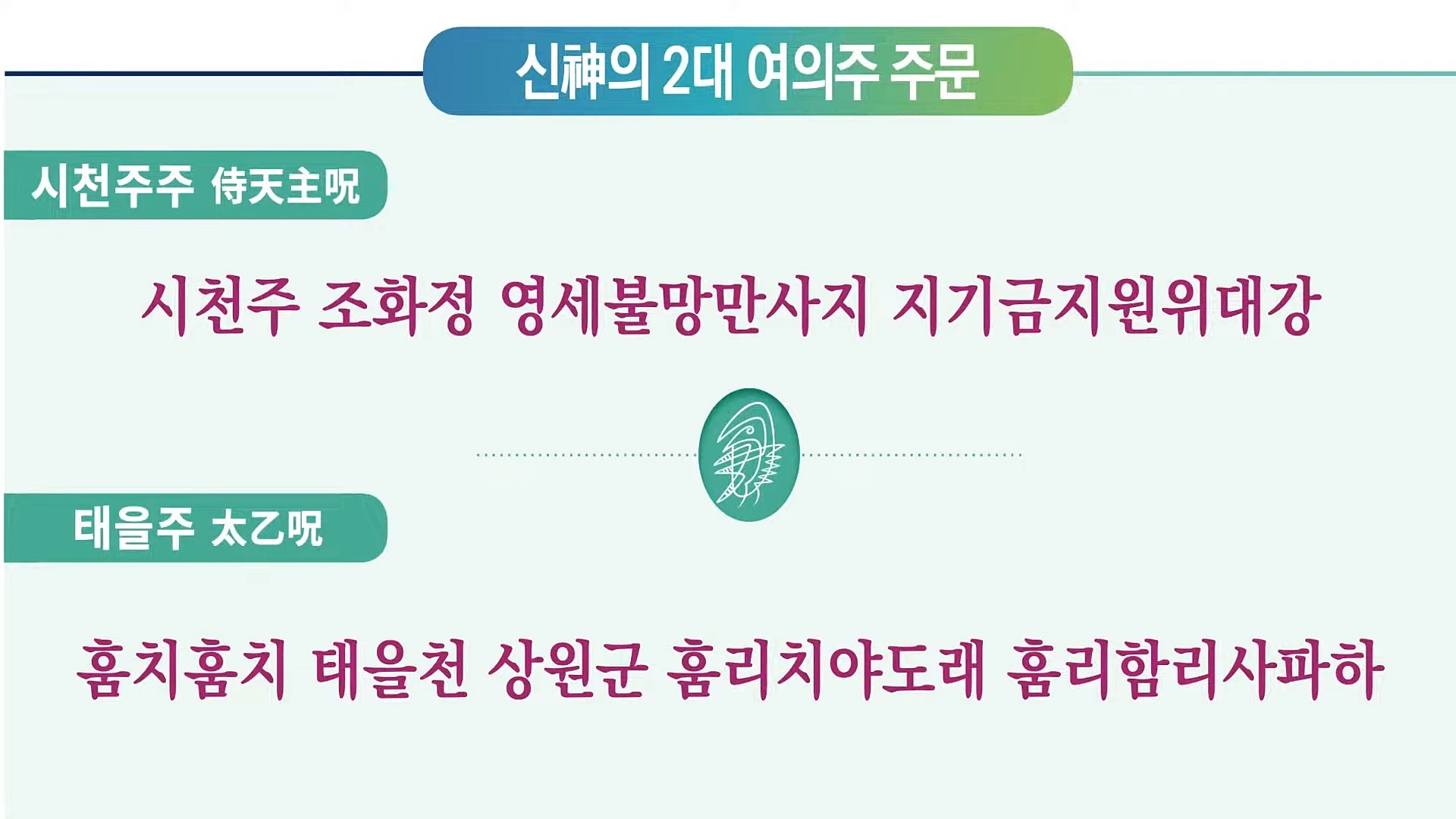 신神의 2대 여의주 주문

시천주주 侍天主呪

시천주 조화정 영세불망만사지 지기금지원위대강

태을주 太乙呪

훔치훔치 태을천 상원군 훔리치야도래 훔리함리사파하